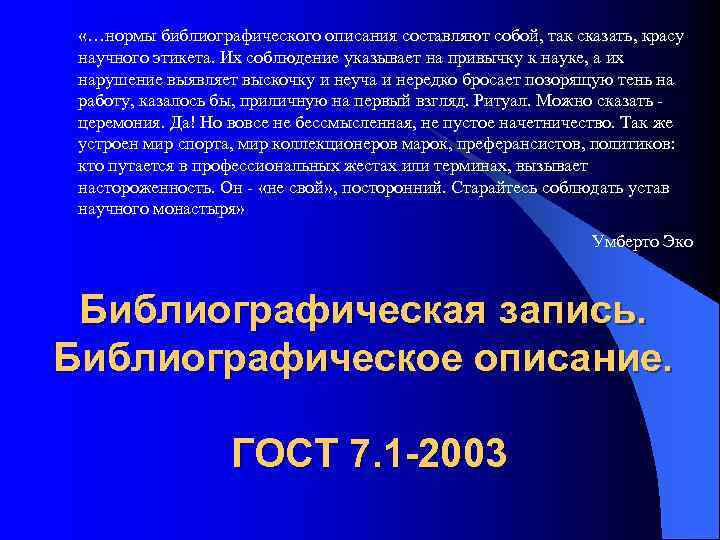 «…нормы библиографического описания составляют собой, так сказать, красу научного этикета. Их соблюдение указывает на привычку к науке, а их нарушение выявляет выскочку и неуча и нередко бросает позорящую тень на работу, казалось бы, приличную на первый взгляд. Ритуал. Можно сказать - церемония. Да! Но вовсе не бессмысленная, не пустое начетничество. Так же устроен мир спорта, мир коллекционеров марок, преферансистов, политиков: кто путается в профессиональных жестах или терминах, вызывает настороженность. Он - «не свой», посторонний. Старайтесь соблюдать устав научного монастыря»

Умберто Эко

Библиографическая запись. Библиографическое описание.

ГОСТ 7.1-2003